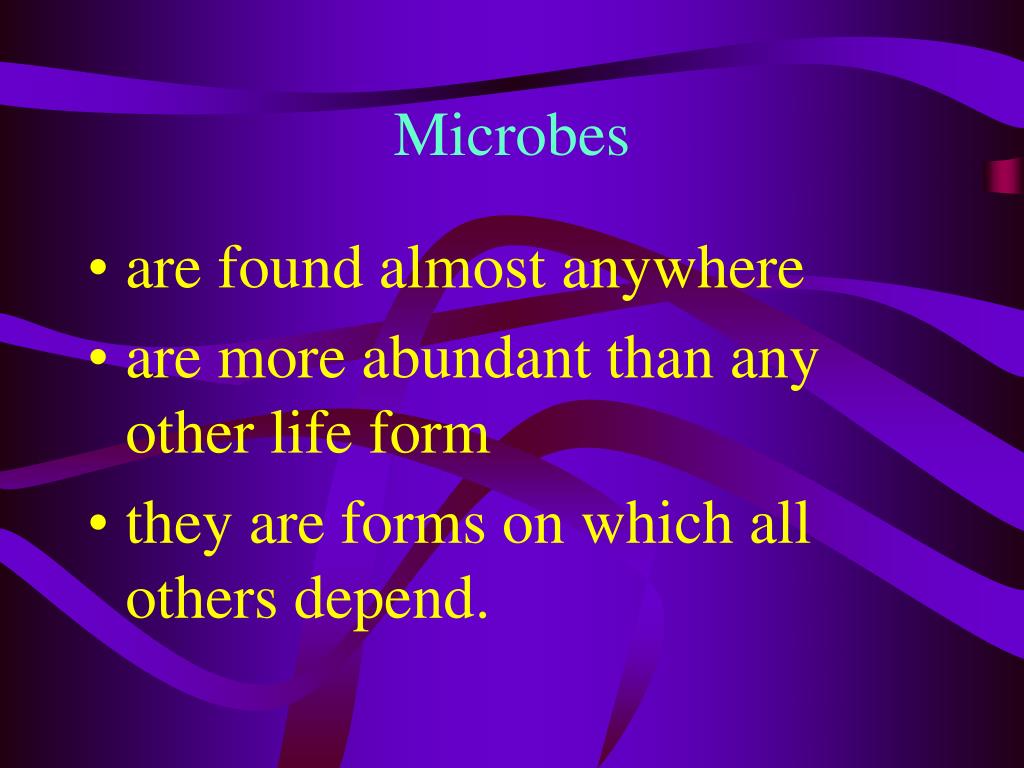 Microbes

• are found almost anywhere
• are more abundant than any other life form
• they are forms on which all others depend.